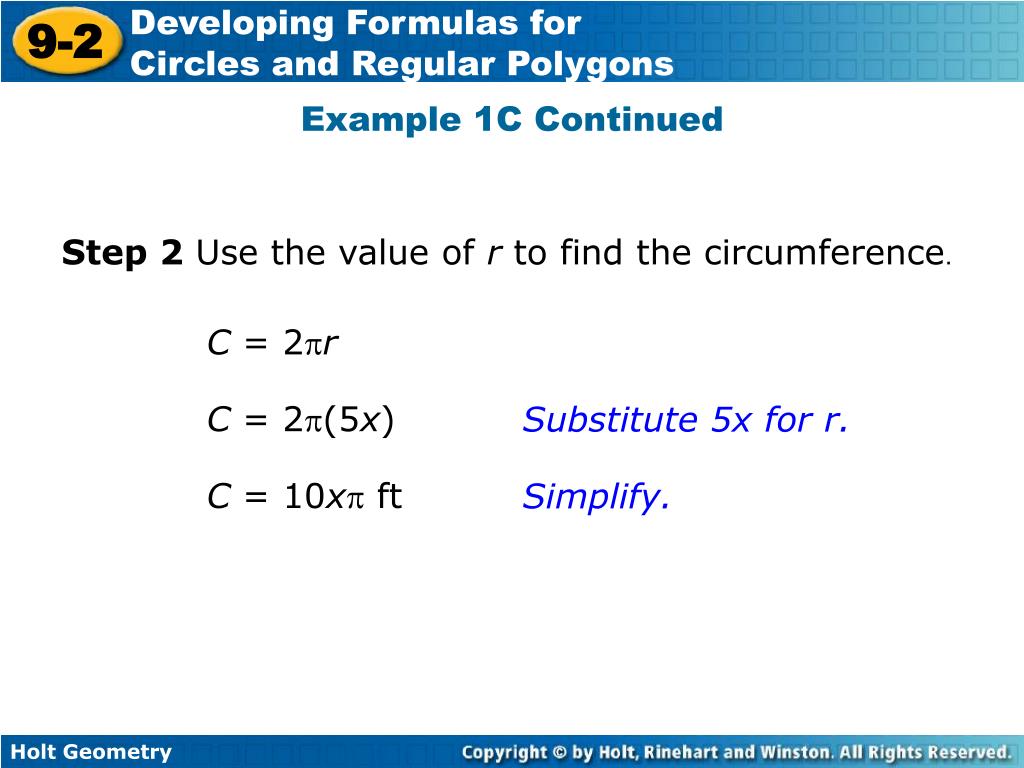 9-2 Developing Formulas for Circles and Regular Polygons

Example 1C Continued

Step 2 Use the value of $r$ to find the circumference.

$C = 2\pi r$

$C = 2\pi(5x)$ Substitute 5x for r.

$C = 10x\pi$ ft Simplify.

Holt Geometry

Copyright © by Holt, Rinehart and Winston. All Rights Reserved.